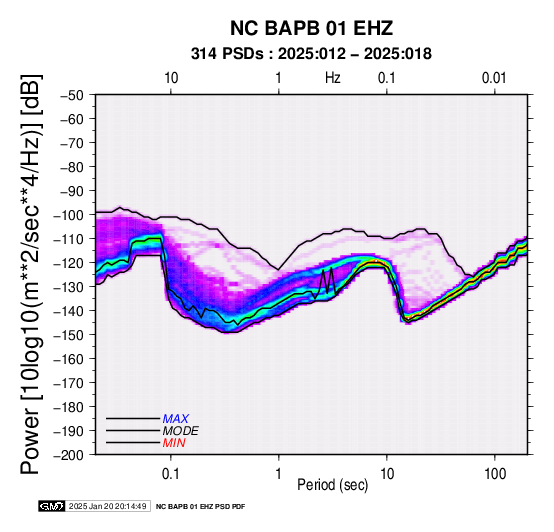 NC BAPB 01 EHZ
314 PSDs : 2025:012 – 2025:018

10
1
Hz
0.1
0.01

Power [10log10(m**2/sec**4/Hz)] [dB]

−50
−60
−70
−80
−90
−100
−110
−120
−130
−140
−150
−160
−170
−180
−190
−200

MAX
MODE
MIN

0.1
1
10
100
Period (sec)

GMT 2025 Jan 20 20:14:49 NC BAPB 01 EHZ PSD PDF